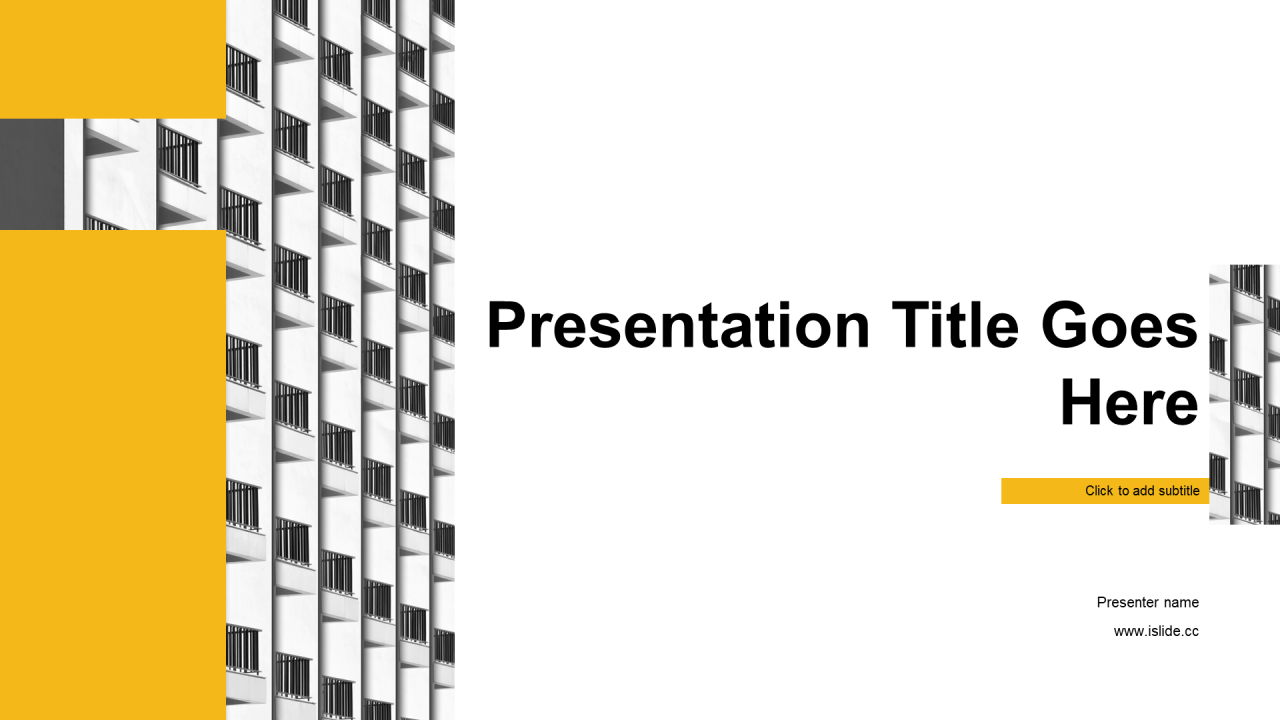 Presentation Title Goes Here

Click to add subtitle

Presenter name

www.islide.cc